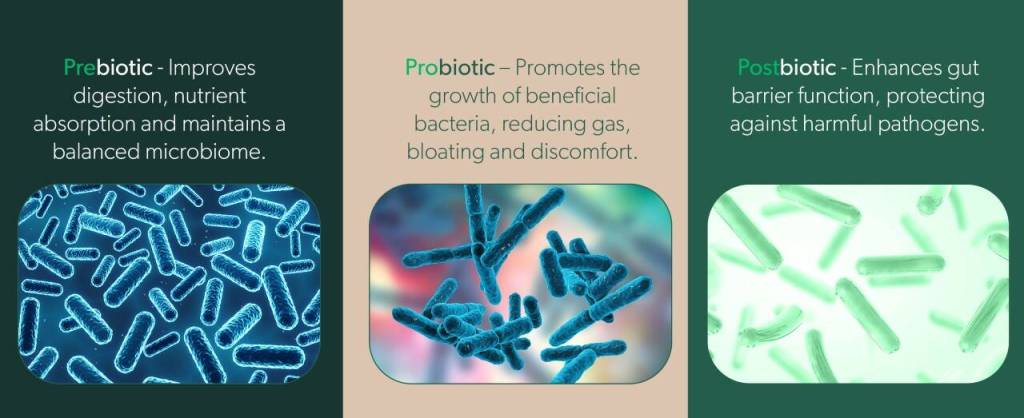 Prebiotic - Improves digestion, nutrient absorption and maintains a balanced microbiome.

Probiotic – Promotes the growth of beneficial bacteria, reducing gas, bloating and discomfort.

Postbiotic - Enhances gut barrier function, protecting against harmful pathogens.